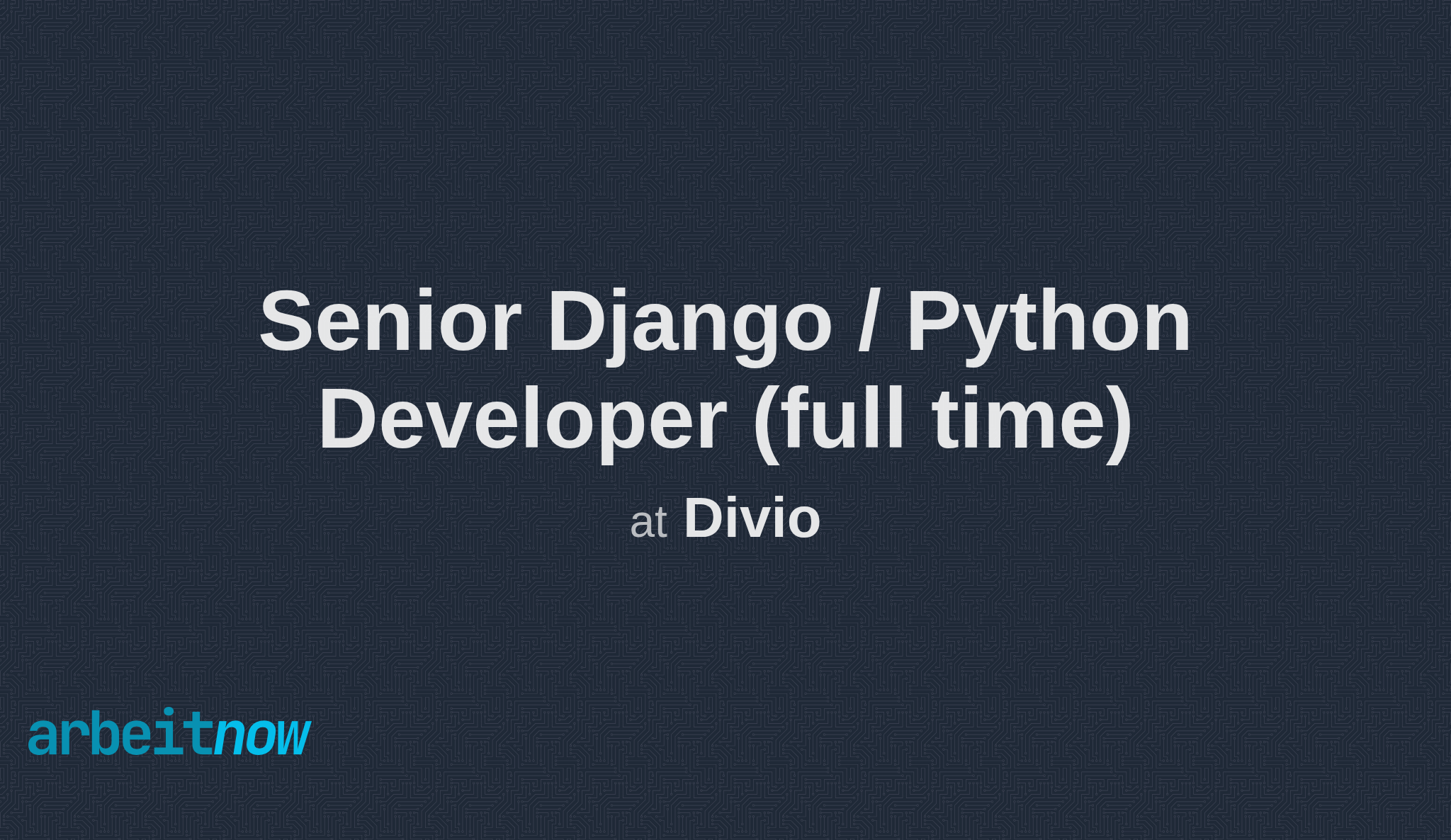 Senior Django / Python Developer (full time)

at Divio

arbeitnow